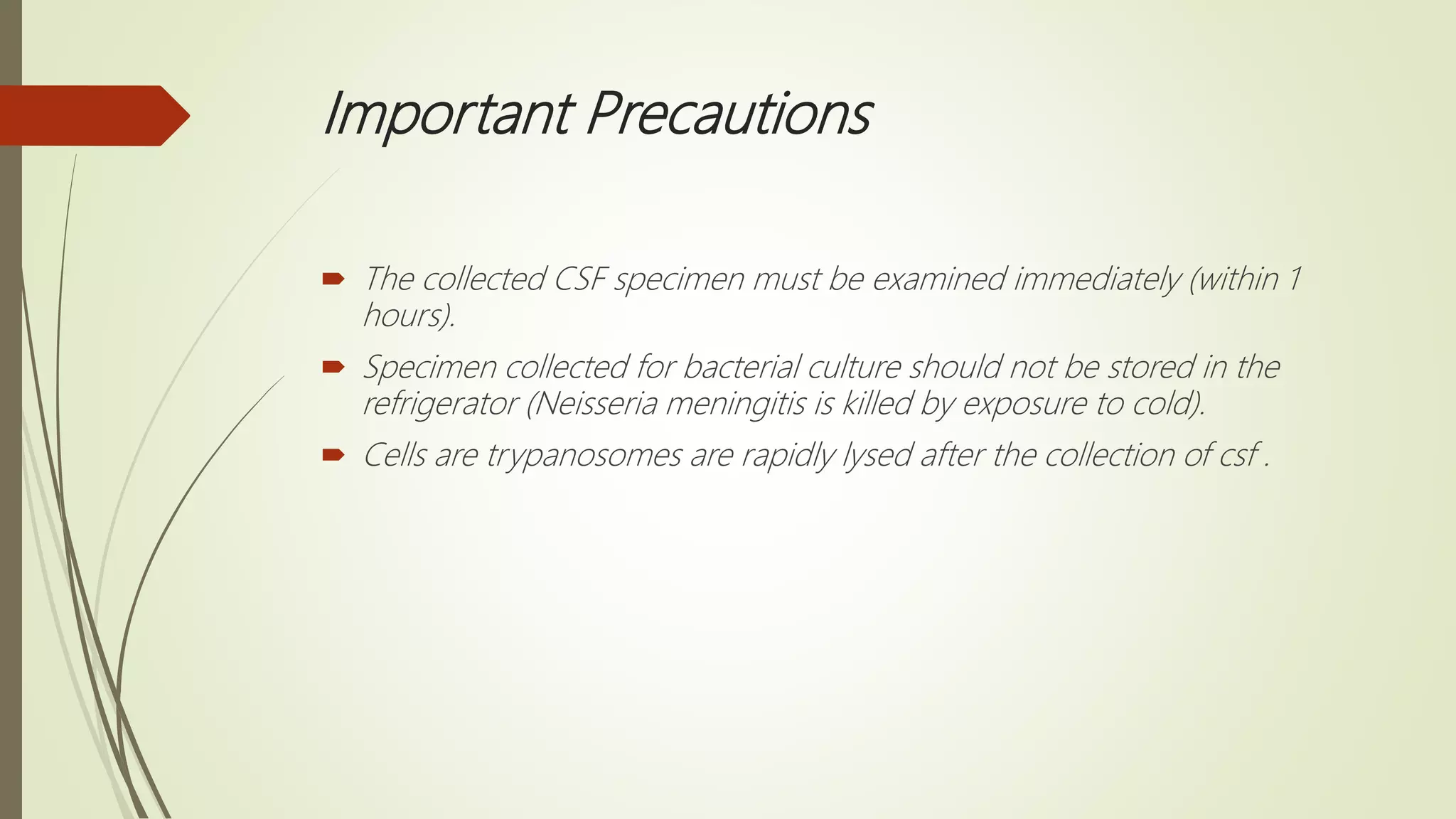 Important Precautions

The collected CSF specimen must be examined immediately (within 1 hours).

Specimen collected for bacterial culture should not be stored in the refrigerator (Neisseria meningitis is killed by exposure to cold).

Cells are trypanosomes are rapidly lysed after the collection of csf .